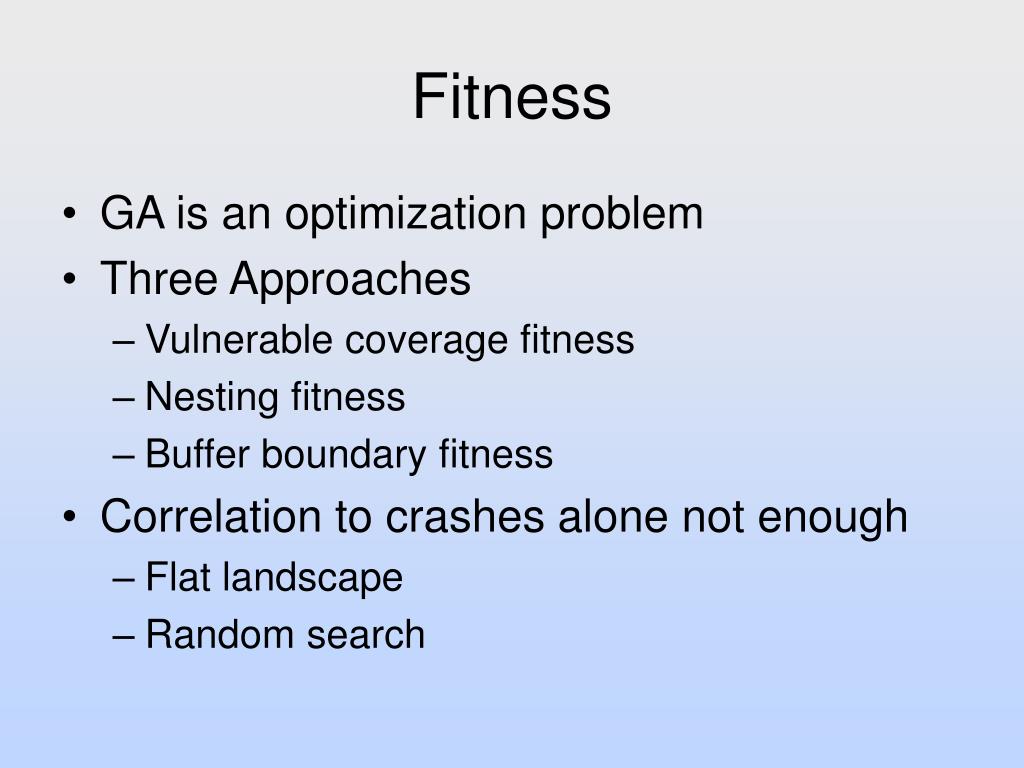 Fitness

• GA is an optimization problem
• Three Approaches
– Vulnerable coverage fitness
– Nesting fitness
– Buffer boundary fitness
• Correlation to crashes alone not enough
– Flat landscape
– Random search